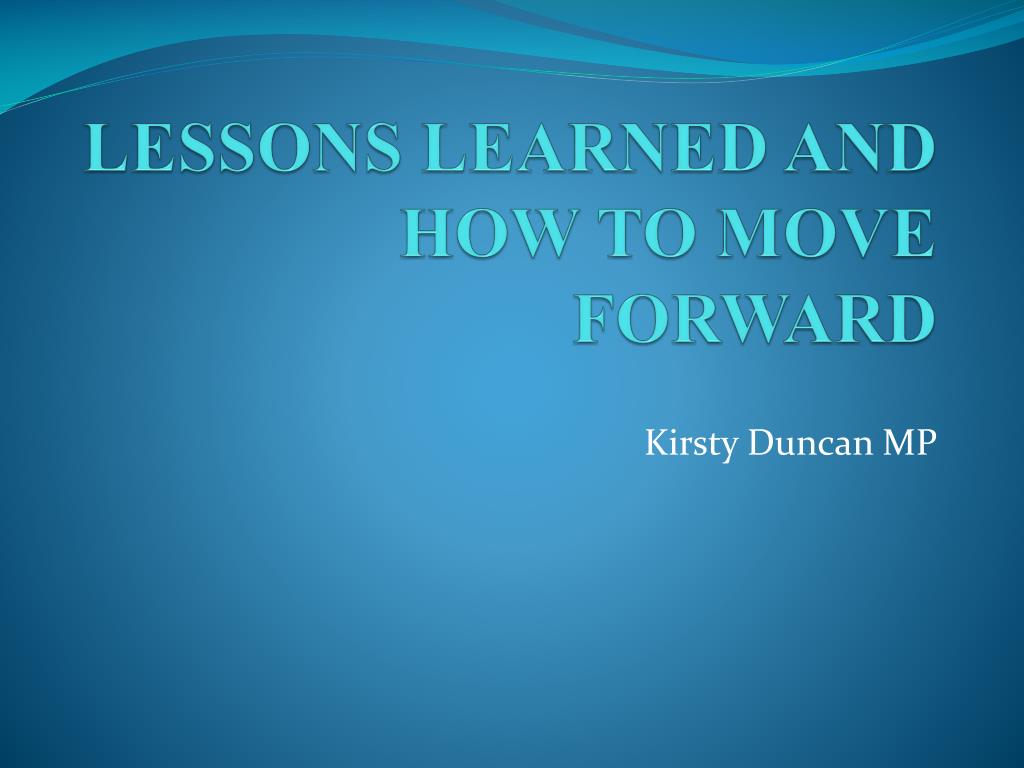 LESSONS LEARNED AND HOW TO MOVE FORWARD

Kirsty Duncan MP